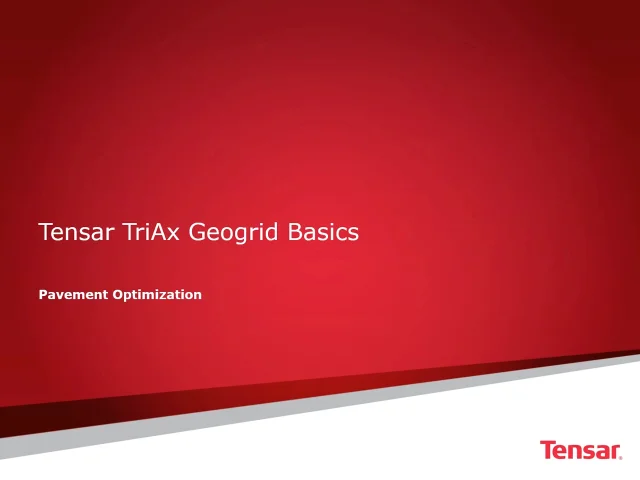 Tensar TriAx Geogrid Basics

Pavement Optimization

Tensar.